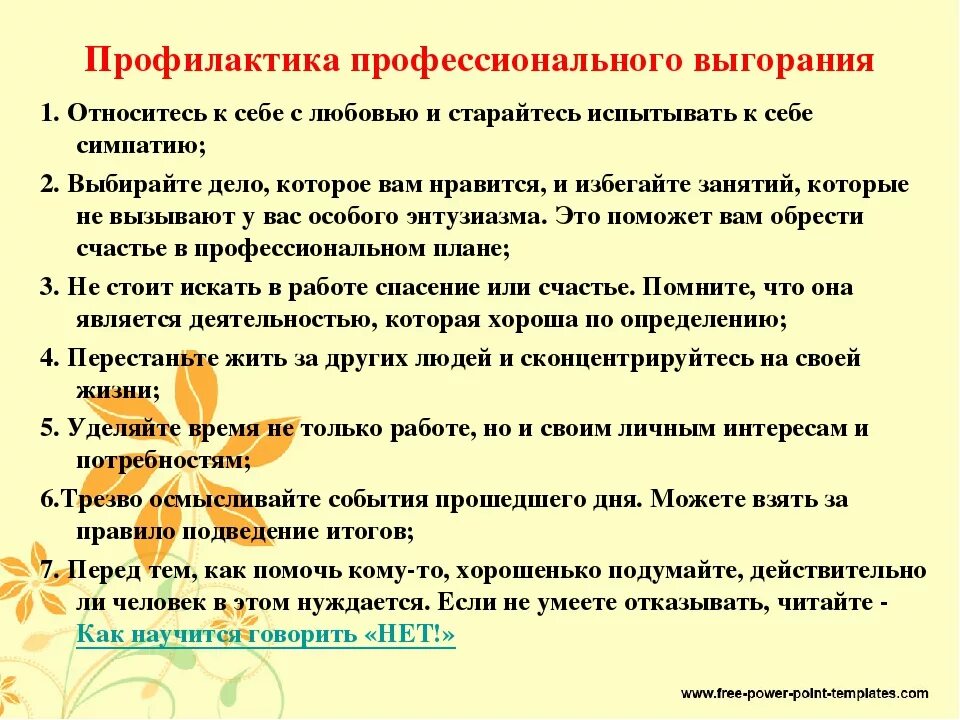 Профилактика профессионального выгорания

1. Относитесь к себе с любовью и старайтесь испытывать к себе симпатию;

2. Выбирайте дело, которое вам нравится, и избегайте занятий, которые не вызывают у вас особого энтузиазма. Это поможет вам обрести счастье в профессиональном плане;

3. Не стоит искать в работе спасение или счастье. Помните, что она является деятельностью, которая хороша по определению;

4. Перестаньте жить за других людей и сконцентрируйтесь на своей жизни;

5. Уделяйте время не только работе, но и своим личным интересам и потребностям;

6.Трезво осмысливайте события прошедшего дня. Можете взять за правило подведение итогов;

7. Перед тем, как помочь кому-то, хорошенько подумайте, действительно ли человек в этом нуждается. Если не умеете отказывать, читайте - Как научится говорить «НЕТ!»

www.free-power-point-templates.com